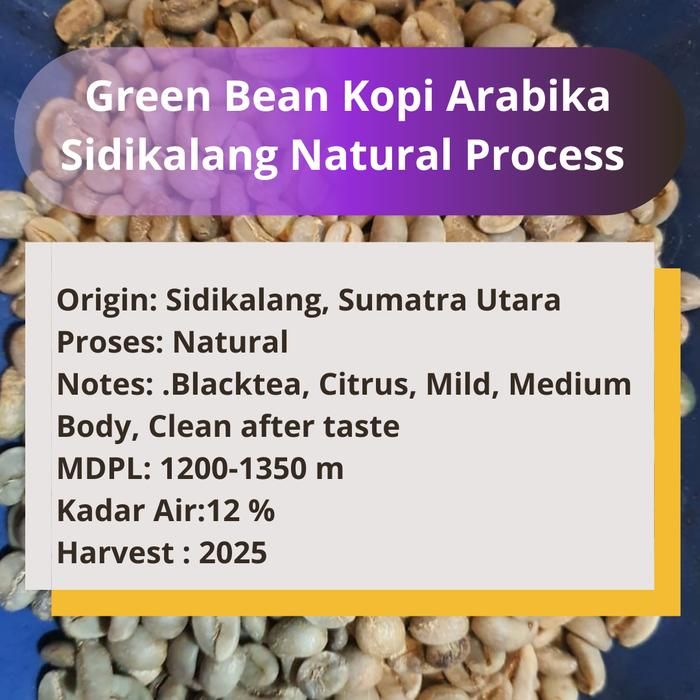 Green Bean Kopi Arabika Sidikalang Natural Process

Origin: Sidikalang, Sumatra Utara
Proses: Natural
Notes: .Blacktea, Citrus, Mild, Medium Body, Clean after taste
MDPL: 1200-1350 m
Kadar Air:12 %
Harvest : 2025